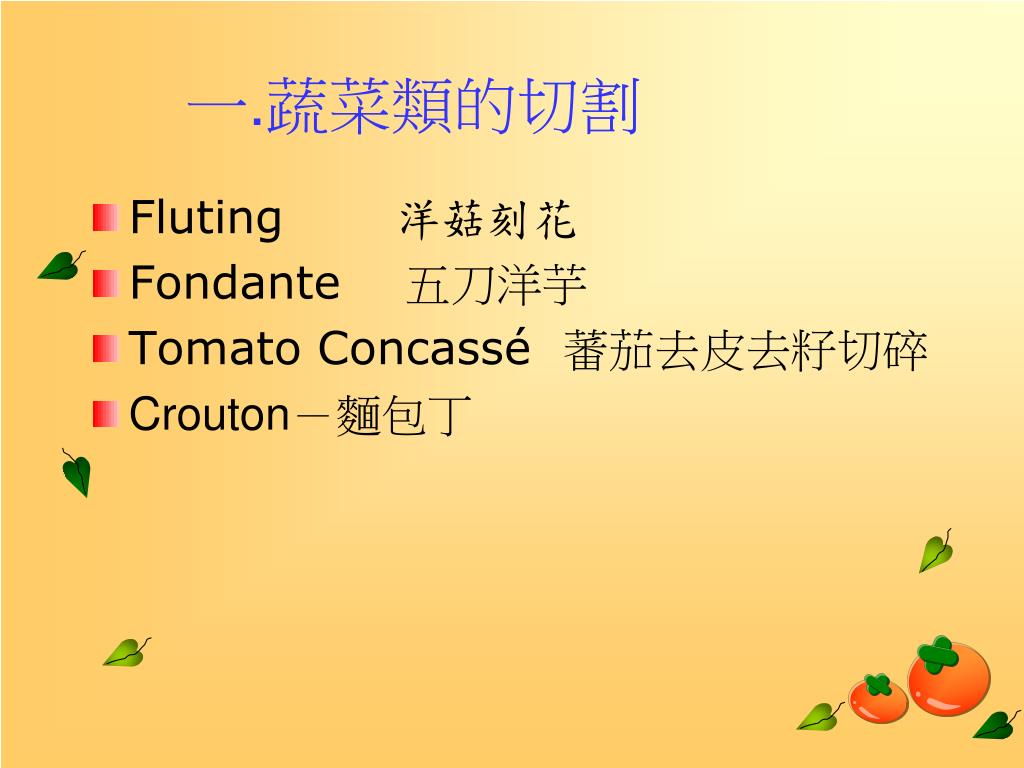 一.蔬菜類的切割

Fluting 洋菇刻花

Fondante 五刀洋芋

Tomato Concassé 蕃茄去皮去籽切碎

Crouton－麵包丁